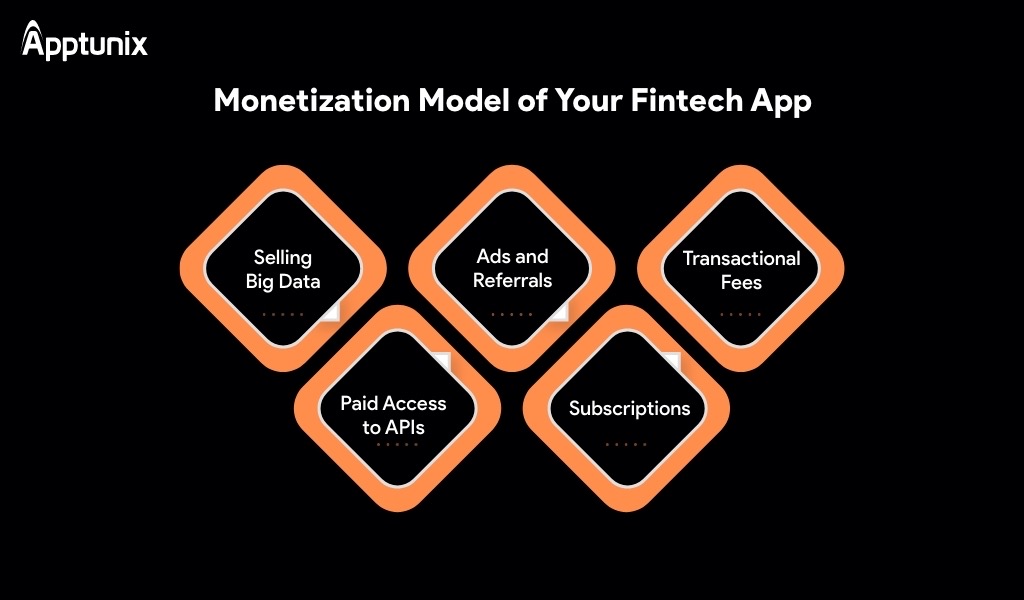 Apptunix

Monetization Model of Your Fintech App

Selling Big Data

Ads and Referrals

Transactional Fees

Paid Access to APIs

Subscriptions